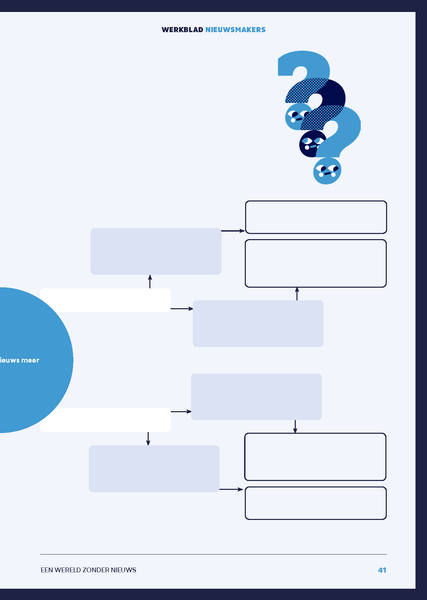 WERKBLAD NIEUWSMAKERS

ieuws meer

EEN WERELD ZONDER NIEUWS

41